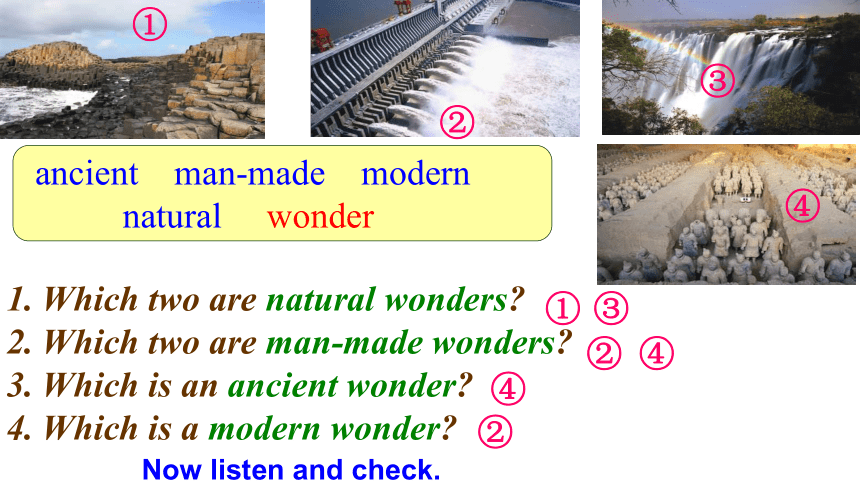 ①

②

③

④

ancient man-made modern natural wonder

1. Which two are natural wonders? ① ③
2. Which two are man-made wonders? ② ④
3. Which is an ancient wonder? ④
4. Which is a modern wonder? ②

Now listen and check.